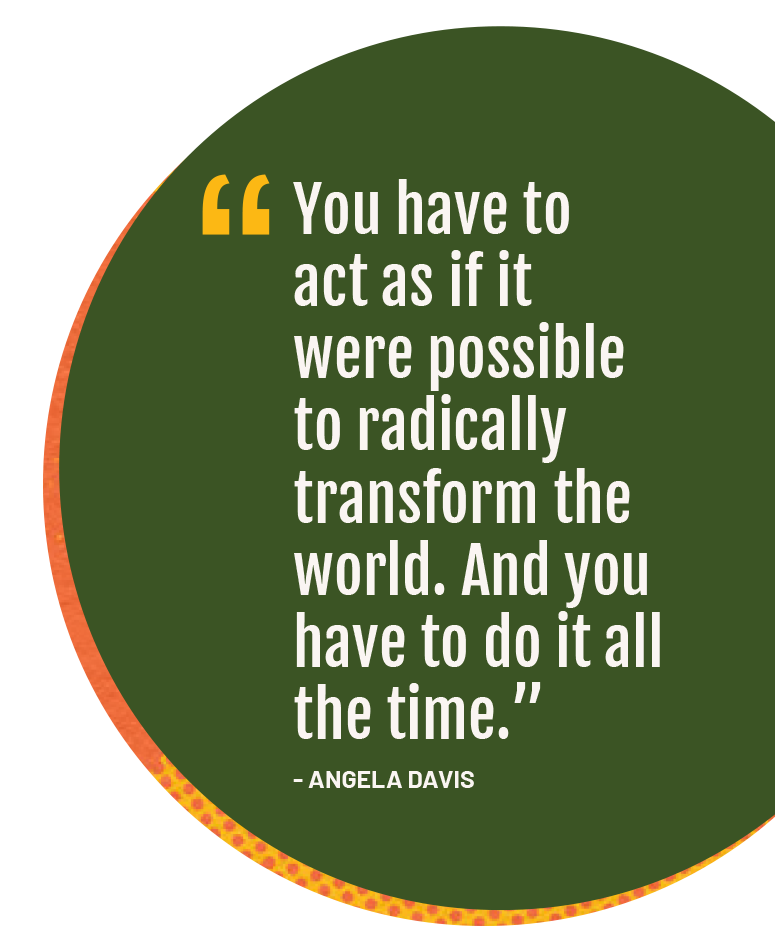 “You have to act as if it were possible to radically transform the world. And you have to do it all the time.”

- ANGELA DAVIS